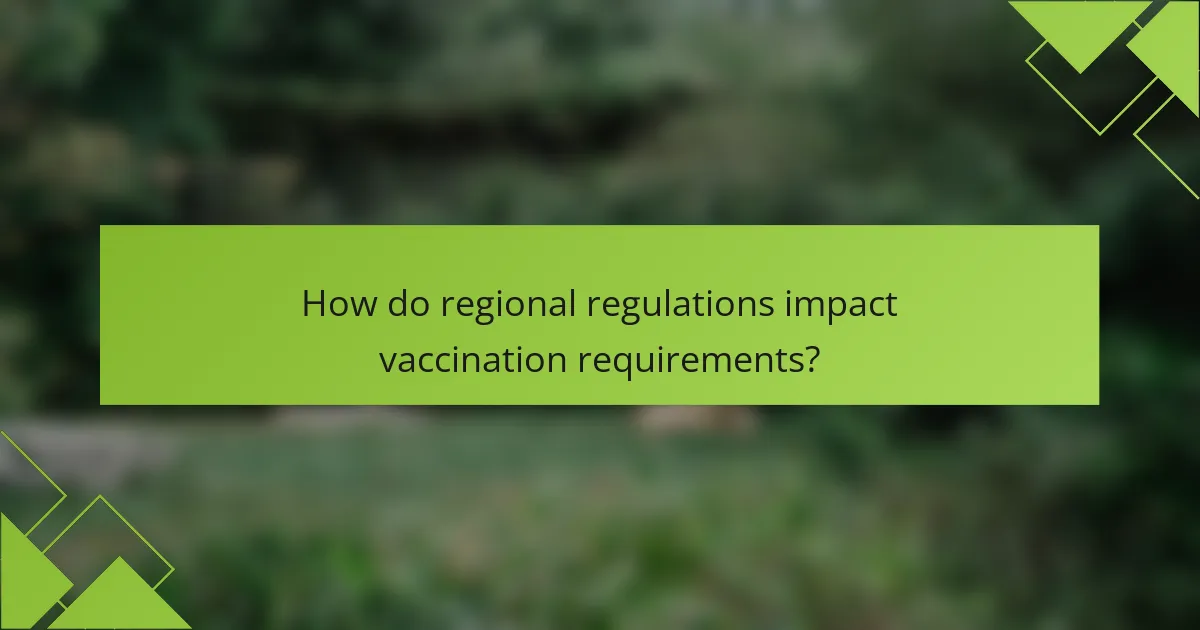 How do regional regulations impact vaccination requirements?